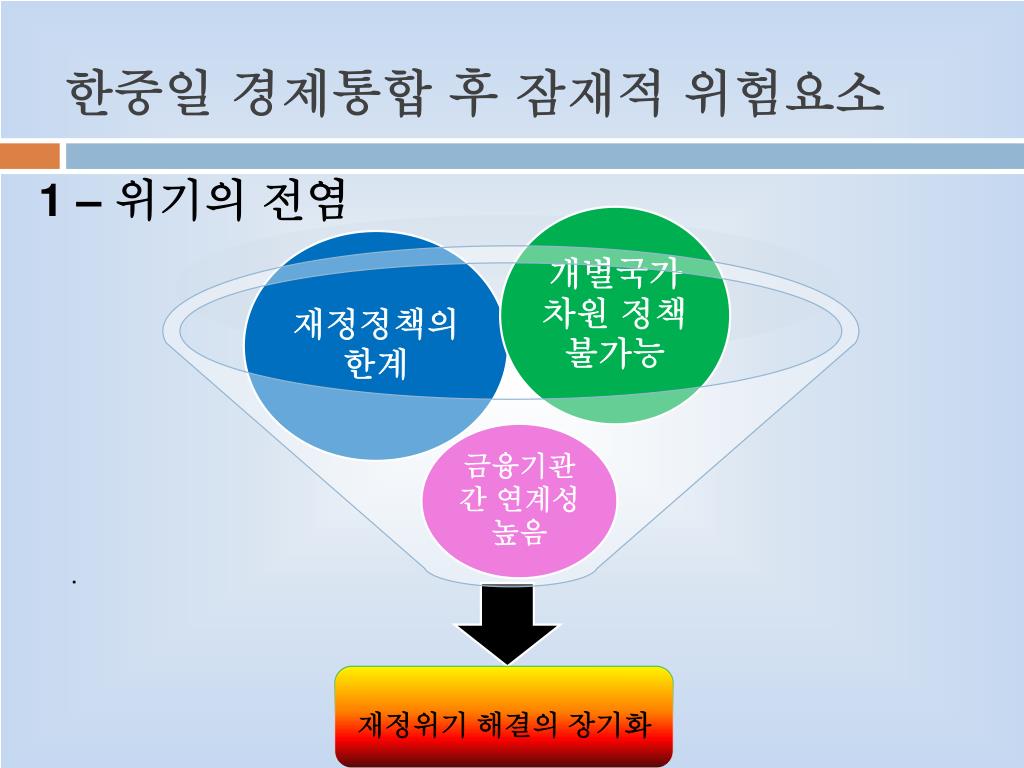 한중일 경제통합 후 잠재적 위험요소

1 – 위기의 전염

재정정책의 한계

개별국가 차원 정책 불가능

금융기관 간 연계성 높음

.

재정위기 해결의 장기화